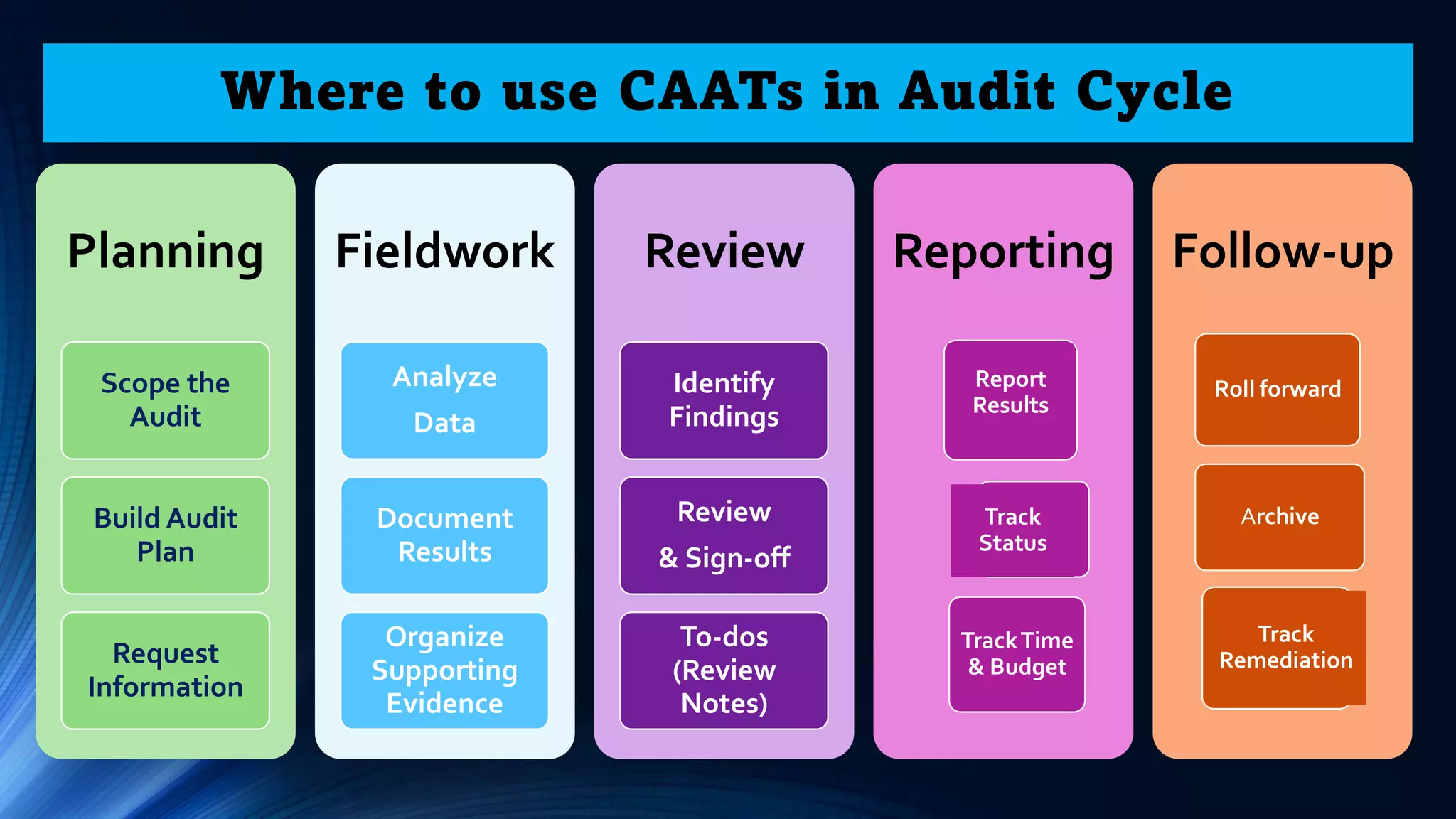 Where to use CAATs in Audit Cycle

Planning

Scope the Audit

Build Audit Plan

Request Information

Fieldwork

Analyze Data

Document Results

Organize Supporting Evidence

Review

Identify Findings

Review & Sign-off

To-dos (Review Notes)

Reporting

Report Results

Track Status

Track Time & Budget

Follow-up

Roll forward

Archive

Track Remediation